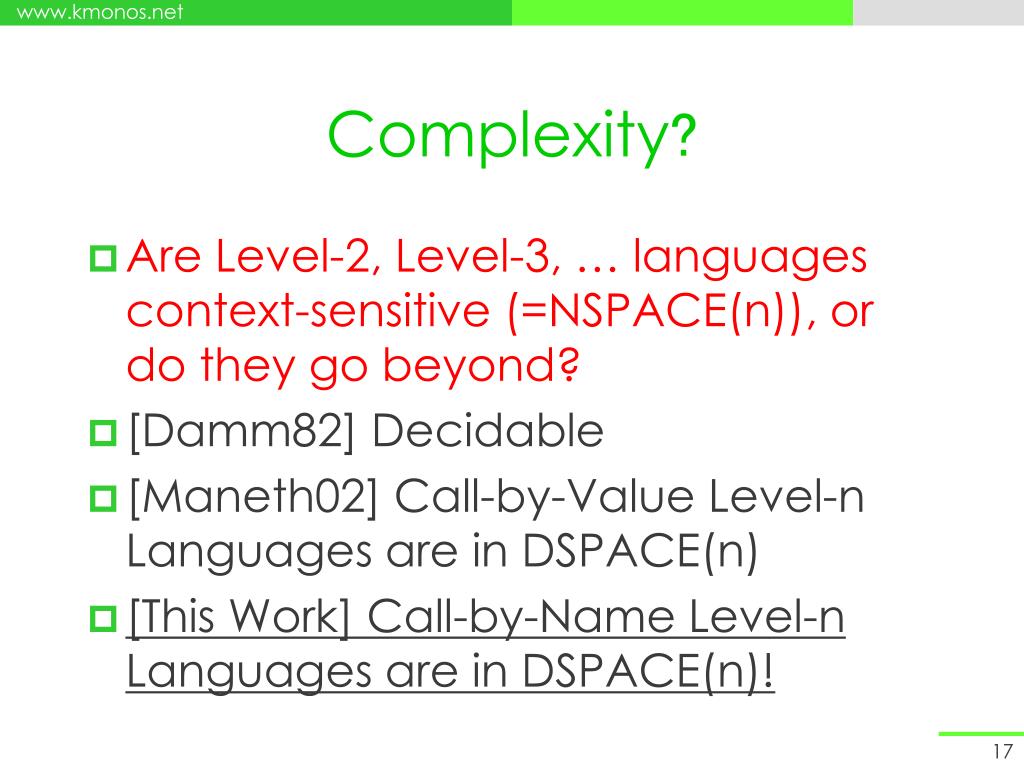 www.kmonos.net

Complexity?

Are Level-2, Level-3, … languages context-sensitive (=NSPACE(n)), or do they go beyond?

[Damm82] Decidable

[Maneth02] Call-by-Value Level-n Languages are in DSPACE(n)

[This Work] Call-by-Name Level-n Languages are in DSPACE(n)!

17